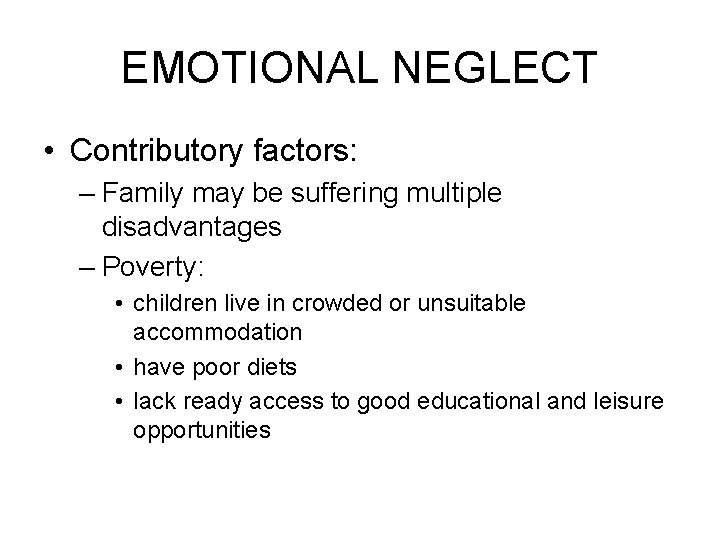 EMOTIONAL NEGLECT

• Contributory factors:
– Family may be suffering multiple disadvantages
– Poverty:
• children live in crowded or unsuitable accommodation
• have poor diets
• lack ready access to good educational and leisure opportunities